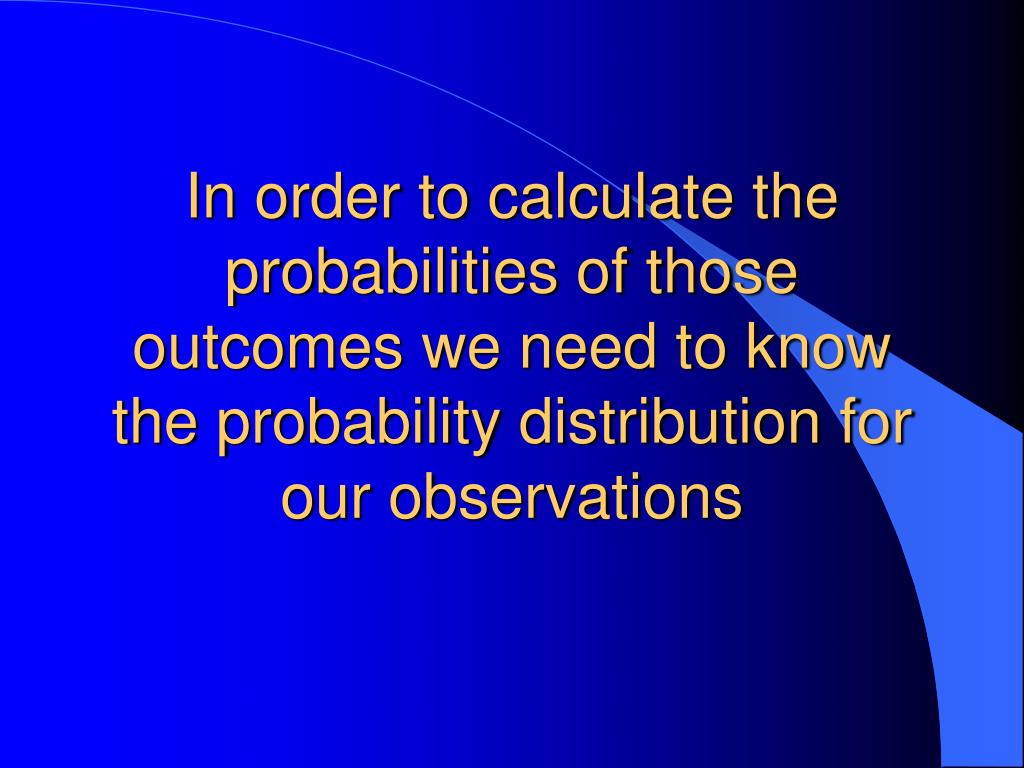 In order to calculate the probabilities of those outcomes we need to know the probability distribution for our observations